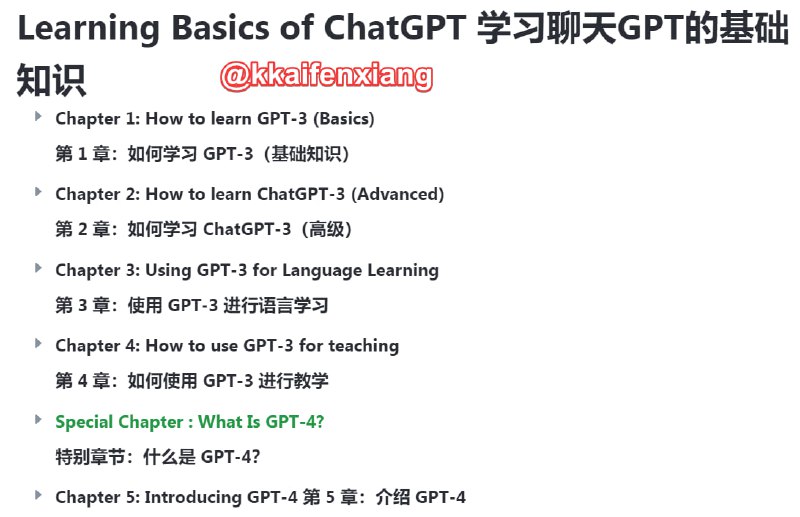 Learning Basics of ChatGPT 学习聊天GPT的基础知识

@kkaifenxiang

Chapter 1: How to learn GPT-3 (Basics)
第 1 章：如何学习 GPT-3（基础知识）

Chapter 2: How to learn ChatGPT-3 (Advanced)
第 2 章：如何学习 ChatGPT-3（高级）

Chapter 3: Using GPT-3 for Language Learning
第 3 章：使用 GPT-3 进行语言学习

Chapter 4: How to use GPT-3 for teaching
第 4 章：如何使用 GPT-3 进行教学

Special Chapter : What Is GPT-4?
特别章节：什么是 GPT-4?

Chapter 5: Introducing GPT-4 第 5 章：介绍 GPT-4